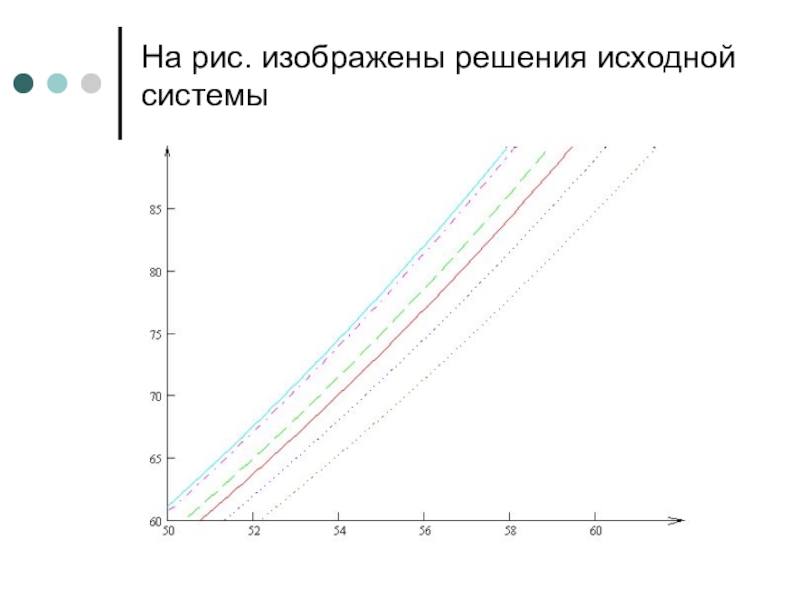 На рис. изображены решения исходной системы

85
80
75
70
65
60
50
52
54
56
58
60